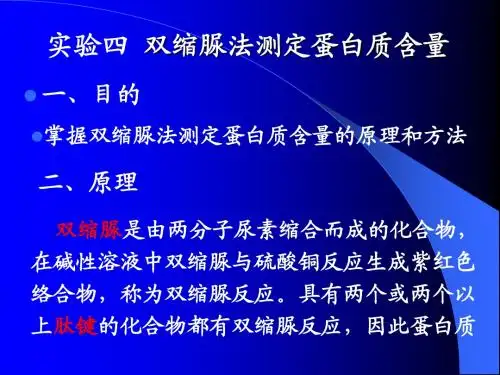 实验四 双缩脲法测定蛋白质含量

一、目的

掌握双缩脲法测定蛋白质含量的原理和方法

二、原理

双缩脲是由两分子尿素缩合而成的化合物，在碱性溶液中双缩脲与硫酸铜反应生成紫红色络合物，称为双缩脲反应。具有两个或两个以上肽键的化合物都有双缩脲反应，因此蛋白质